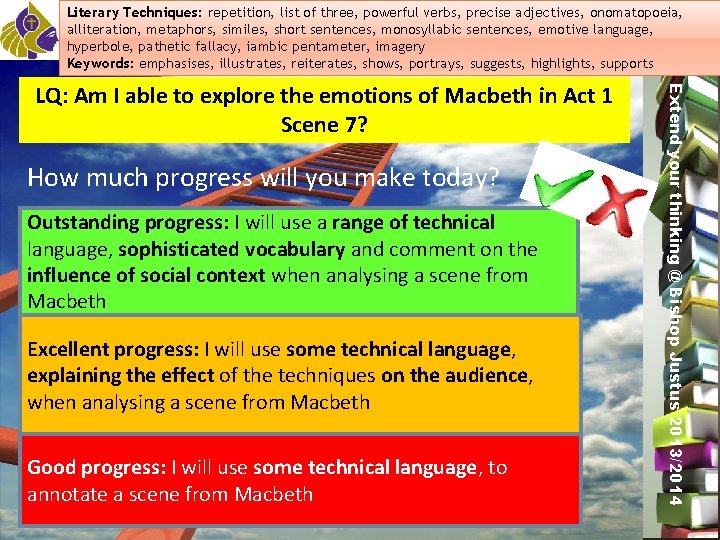 Literary Techniques: repetition, list of three, powerful verbs, precise adjectives, onomatopoeia, alliteration, metaphors, similes, short sentences, monosyllabic sentences, emotive language, hyperbole, pathetic fallacy, iambic pentameter, imagery
Keywords: emphasises, illustrates, reiterates, shows, portrays, suggests, highlights, supports

LQ: Am I able to explore the emotions of Macbeth in Act 1 Scene 7?

How much progress will you make today?

Outstanding progress: I will use a range of technical language, sophisticated vocabulary and comment on the influence of social context when analysing a scene from Macbeth

Excellent progress: I will use some technical language, explaining the effect of the techniques on the audience, when analysing a scene from Macbeth

Good progress: I will use some technical language, to annotate a scene from Macbeth

Extend your thinking @ Bishop Justus 2013/2014